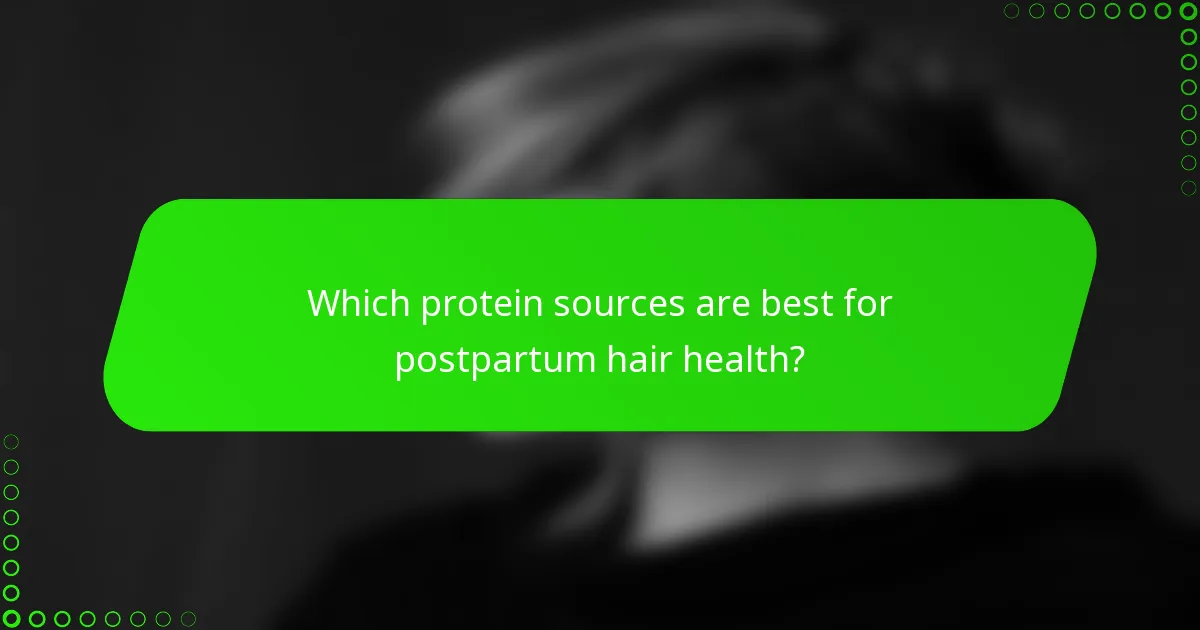 Which protein sources are best for postpartum hair health?